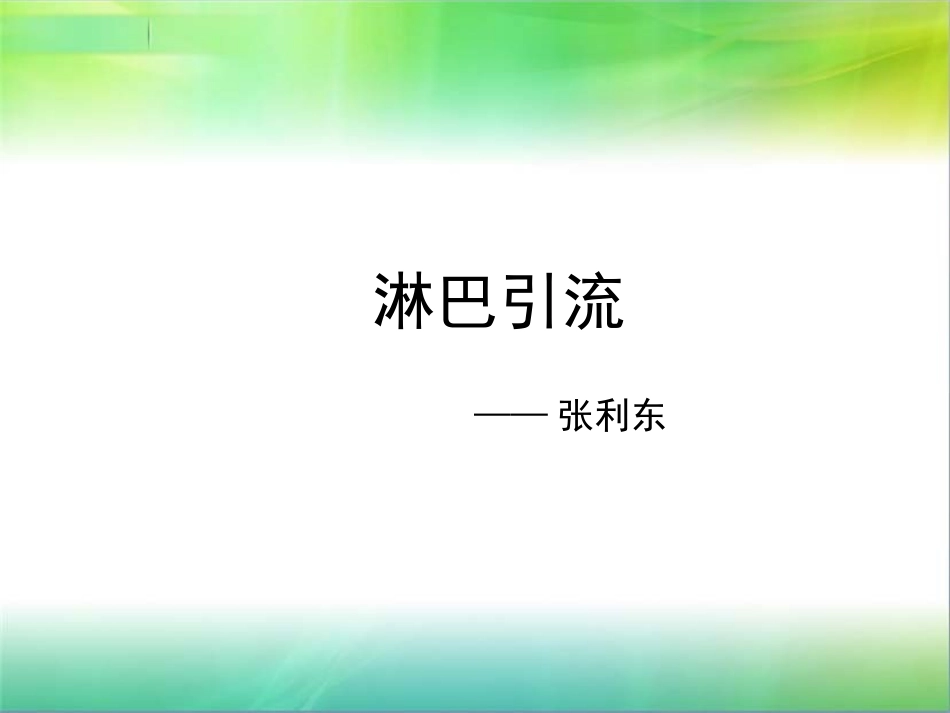 淋巴引流

—— 张利东